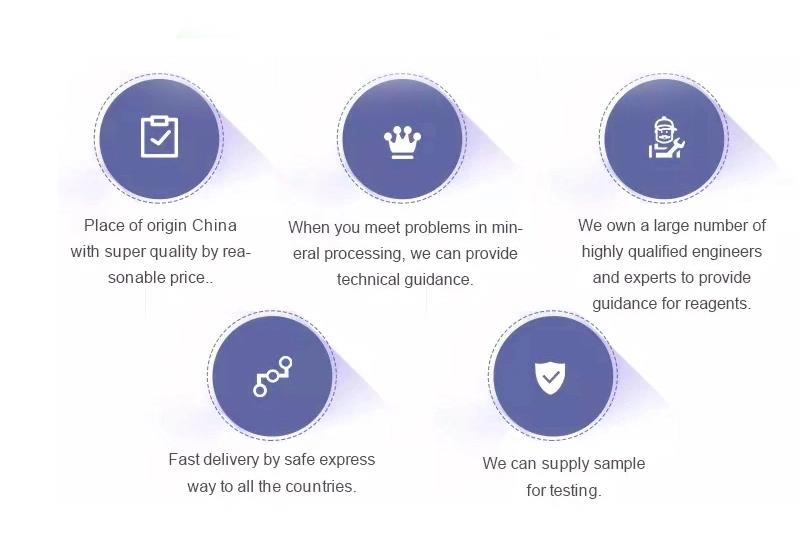 Place of origin China with super quality by reasonable price..

When you meet problems in mineral processing, we can provide technical guidance.

We own a large number of highly qualified engineers and experts to provide guidance for reagents.

Fast delivery by safe express way to all the countries.

We can supply sample for testing.